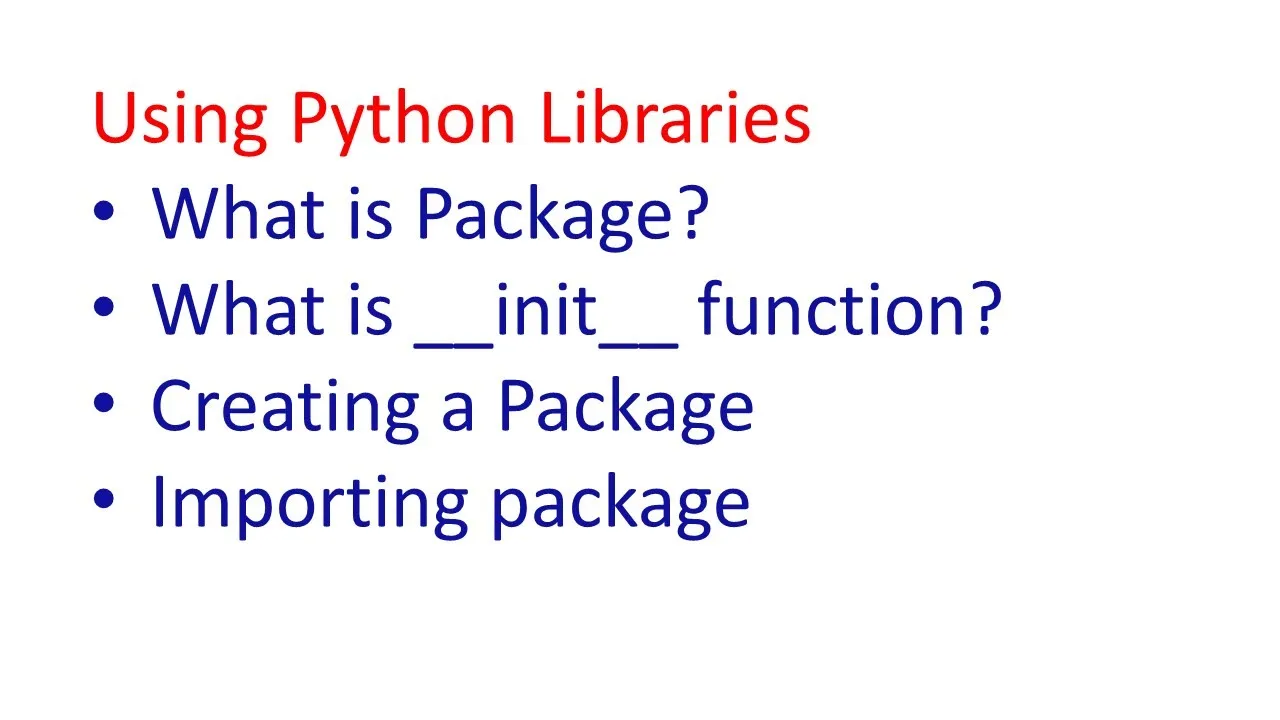 Using Python Libraries

• What is Package?
• What is \_\_init\_\_ function?
• Creating a Package
• Importing package